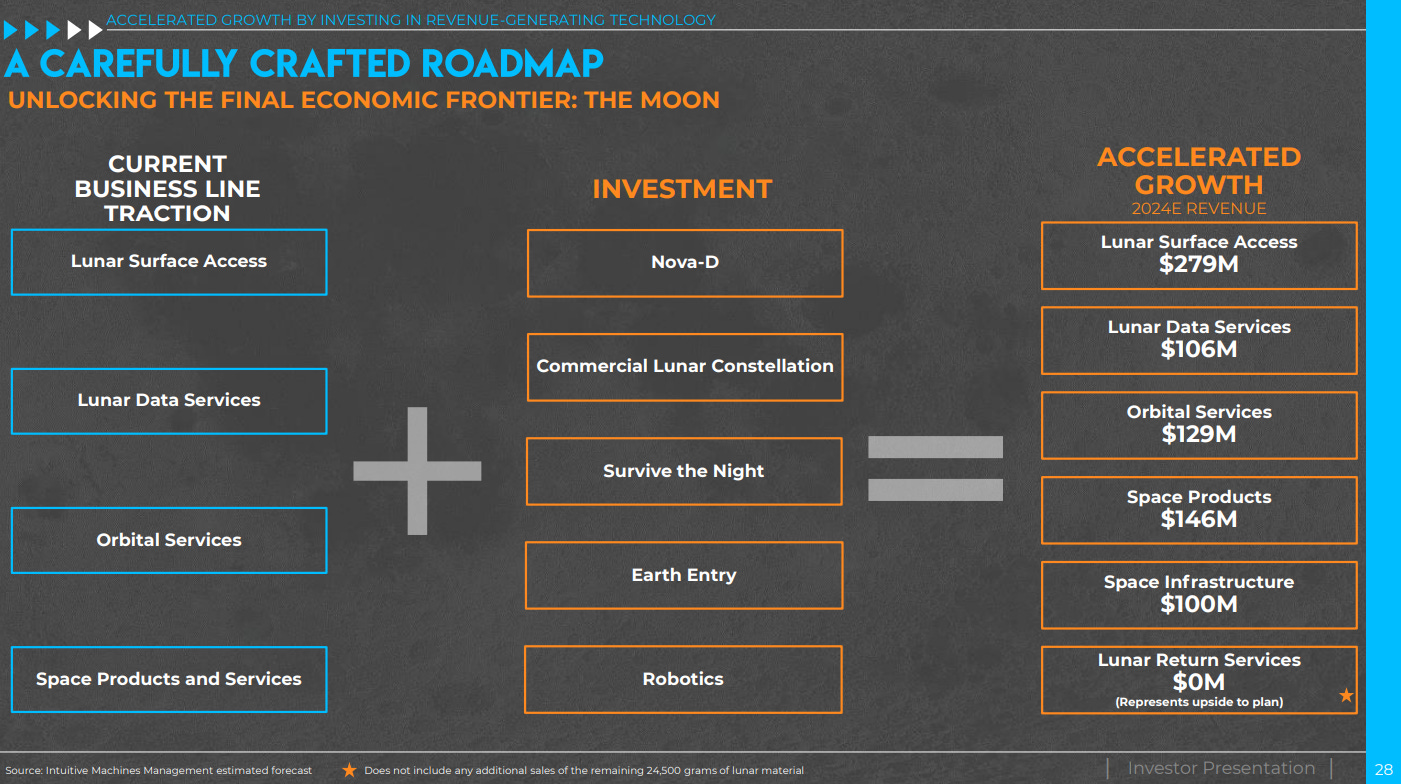 ACCELERATED GROWTH BY INVESTING IN REVENUE-GENERATING TECHNOLOGY

A CAREFULLY CRAFTED ROADMAP

UNLOCKING THE FINAL ECONOMIC FRONTIER: THE MOON

CURRENT BUSINESS LINE TRACTION

Lunar Surface Access

Lunar Data Services

Orbital Services

Space Products and Services

INVESTMENT

Nova-D

Commercial Lunar Constellation

Survive the Night

Earth Entry

Robotics

ACCELERATED GROWTH

2024E REVENUE

Lunar Surface Access
$279M

Lunar Data Services
$106M

Orbital Services
$129M

Space Products
$146M

Space Infrastructure
$100M

Lunar Return Services
$0M
(Represents upside to plan)

Source: Intuitive Machines Management estimated forecast

Does not include any additional sales of the remaining 24,500 grams of lunar material

Investor Presentation

28